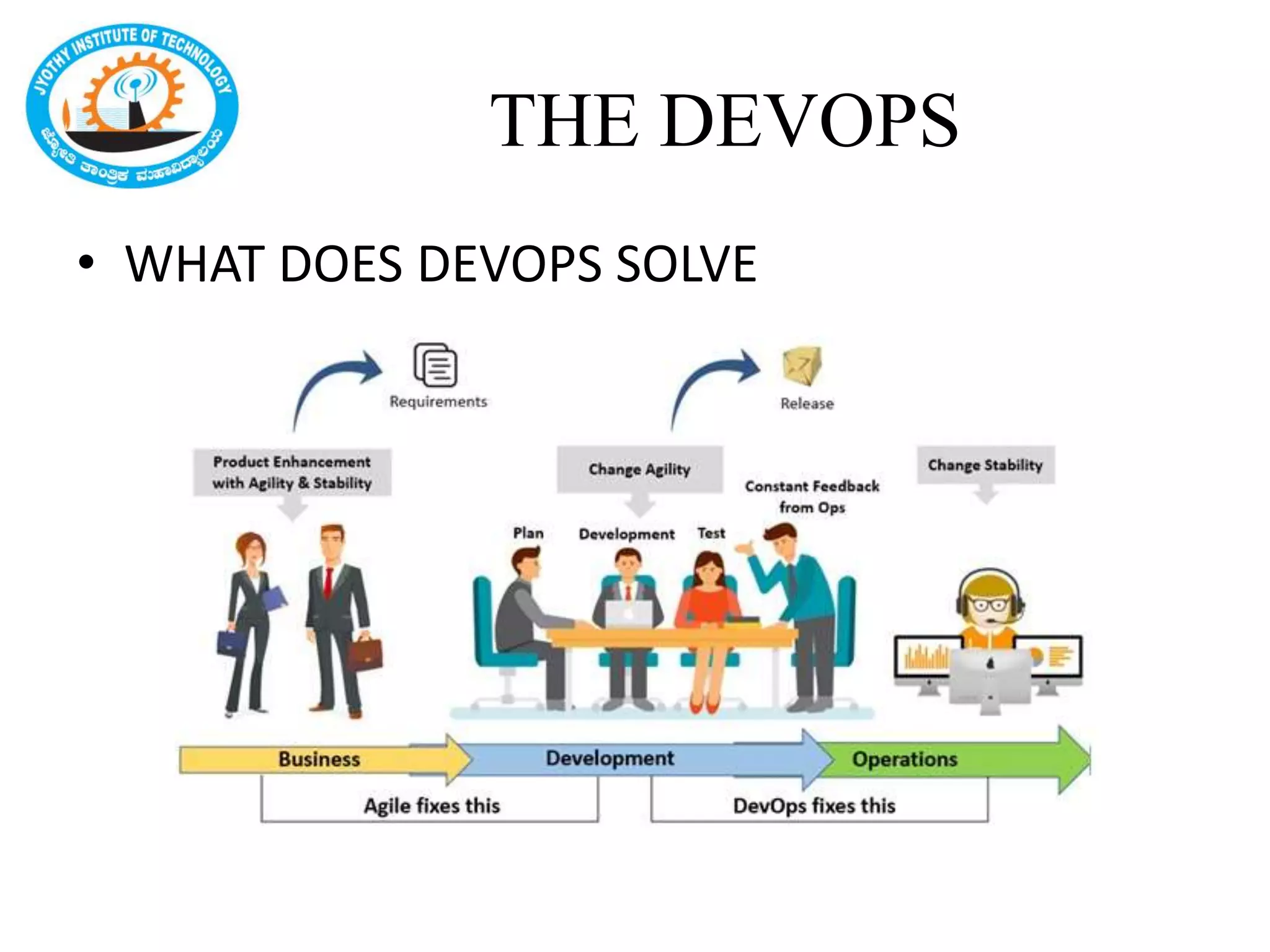 JYOTHY INSTITUTE OF TECHNOLOGY

ಜ್ಯೋತಿ ತಾಂತ್ರಿಕ ಮಹಾವಿದ್ಯಾಲಯ

THE DEVOPS

• WHAT DOES DEVOPS SOLVE

Requirements

Release

Product Enhancement with Agility & Stability

Change Agility

Constant Feedback from Ops

Change Stability

Plan

Development

Test

Business

Development

Operations

Agile fixes this

DevOps fixes this